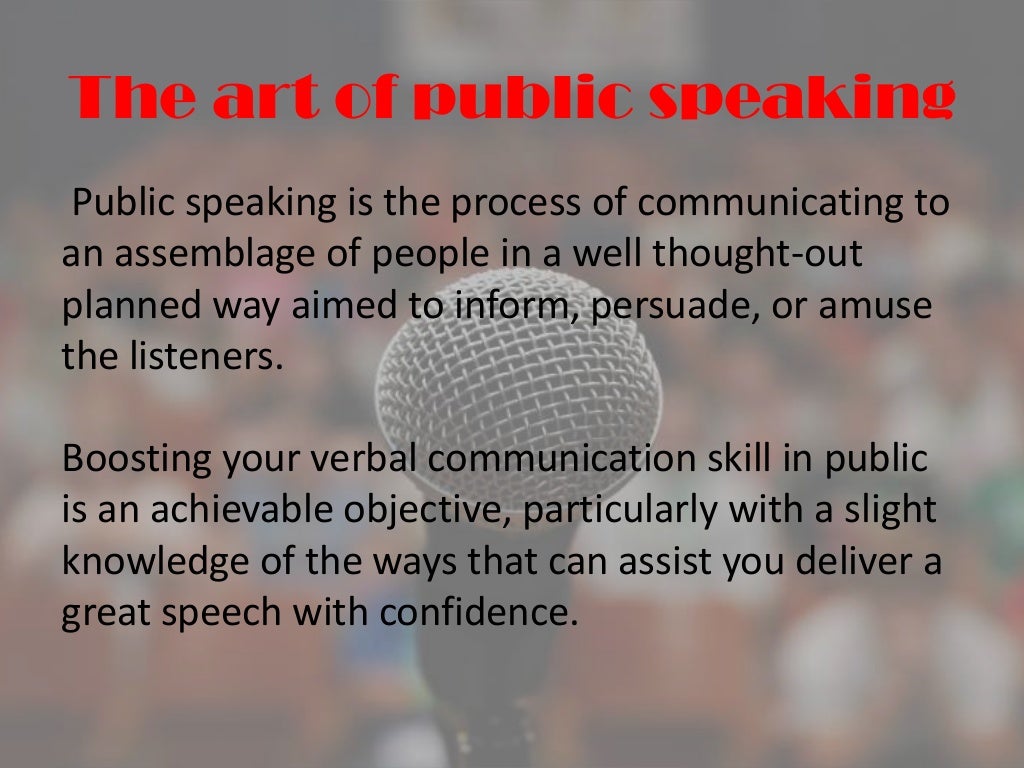 The art of public speaking

Public speaking is the process of communicating to an assemblage of people in a well thought-out planned way aimed to inform, persuade, or amuse the listeners.

Boosting your verbal communication skill in public is an achievable objective, particularly with a slight knowledge of the ways that can assist you deliver a great speech with confidence.